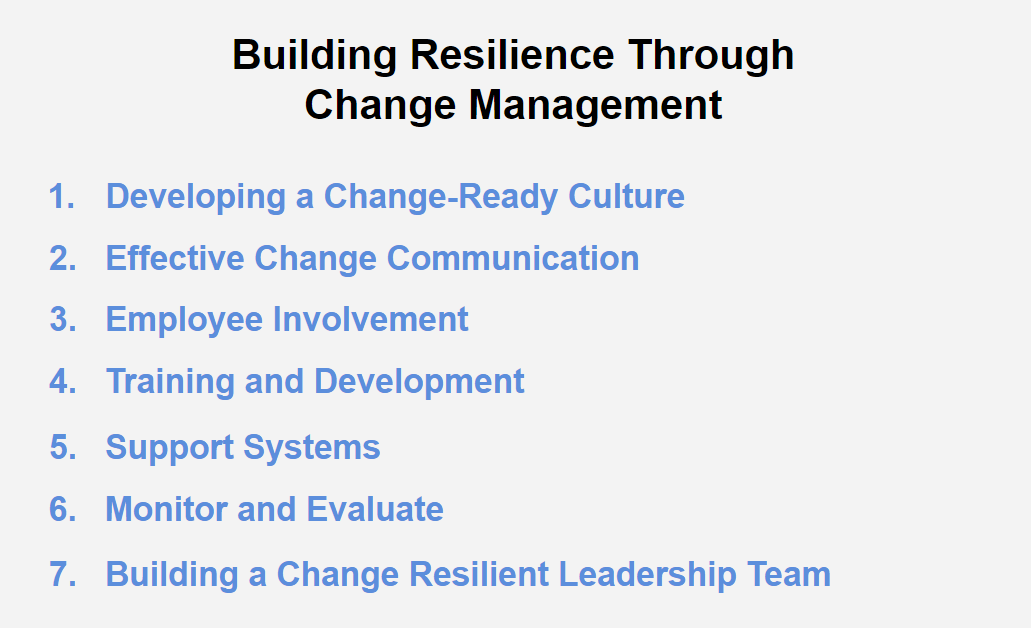 Building Resilience Through Change Management

1. Developing a Change-Ready Culture
2. Effective Change Communication
3. Employee Involvement
4. Training and Development
5. Support Systems
6. Monitor and Evaluate
7. Building a Change Resilient Leadership Team